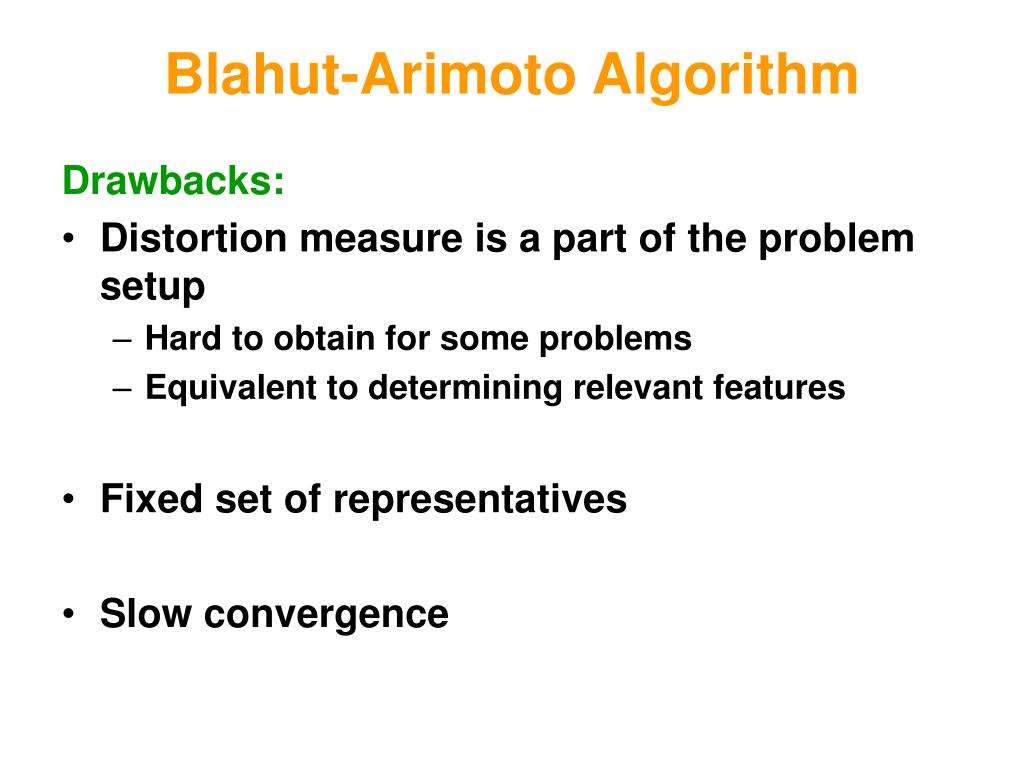 Blahut-Arimoto Algorithm

Drawbacks:

• Distortion measure is a part of the problem setup
  – Hard to obtain for some problems
  – Equivalent to determining relevant features

• Fixed set of representatives

• Slow convergence